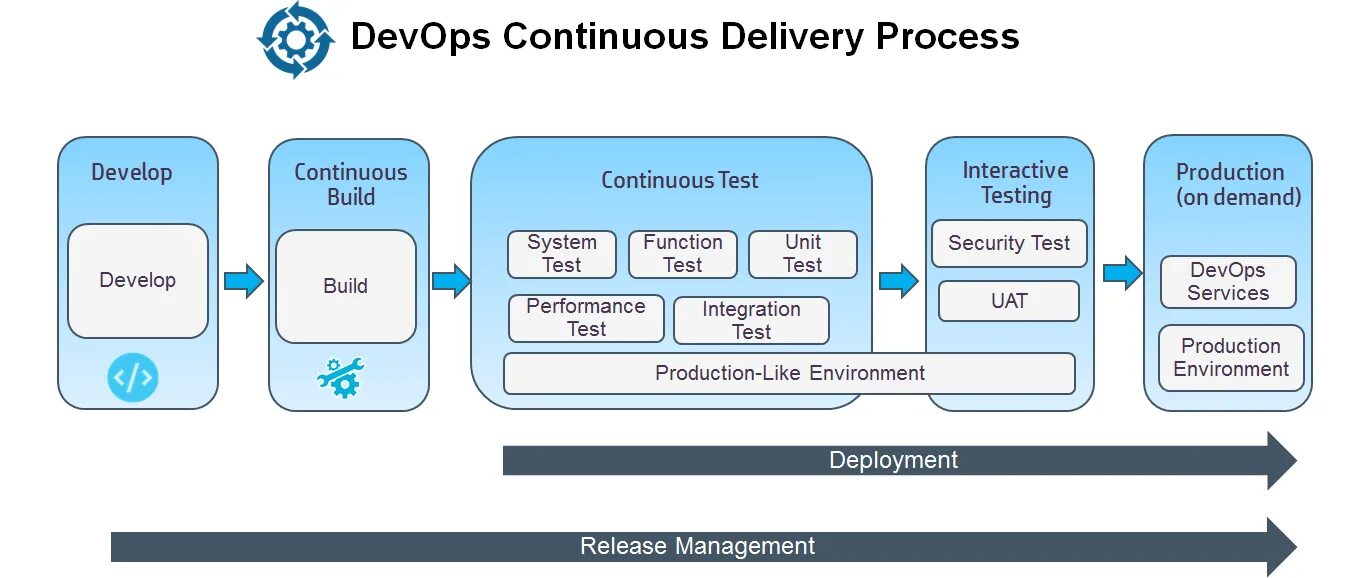 DevOps Continuous Delivery Process

Develop

Develop

Continuous Build

Build

Continuous Test

System Test

Function Test

Unit Test

Performance Test

Integration Test

Production-Like Environment

Interactive Testing

Security Test

UAT

Production (on demand)

DevOps Services

Production Environment

Deployment

Release Management